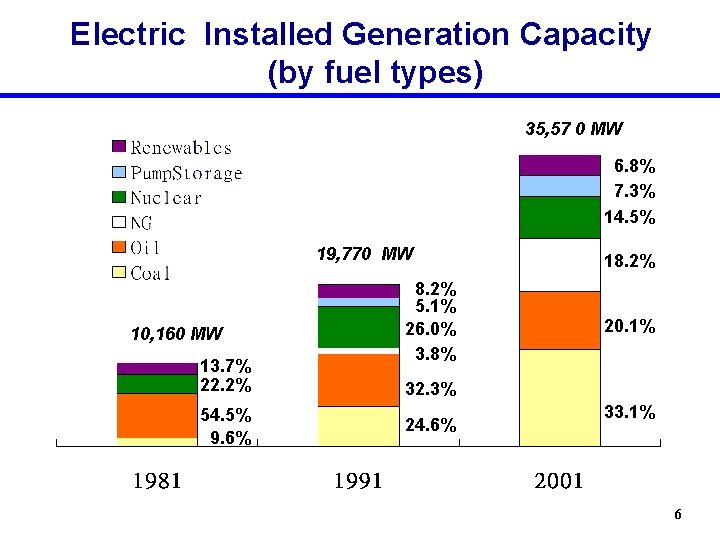 Electric Installed Generation Capacity (by fuel types)

Renewables
PumpStorage
Nuclear
NG
Oil
Coal

10,160 MW
13.7%
22.2%
54.5%
9.6%

19,770 MW
8.2%
5.1%
26.0%
3.8%
32.3%
24.6%

35,57 0 MW
6.8%
7.3%
14.5%
18.2%
20.1%
33.1%

1981
1991
2001

6